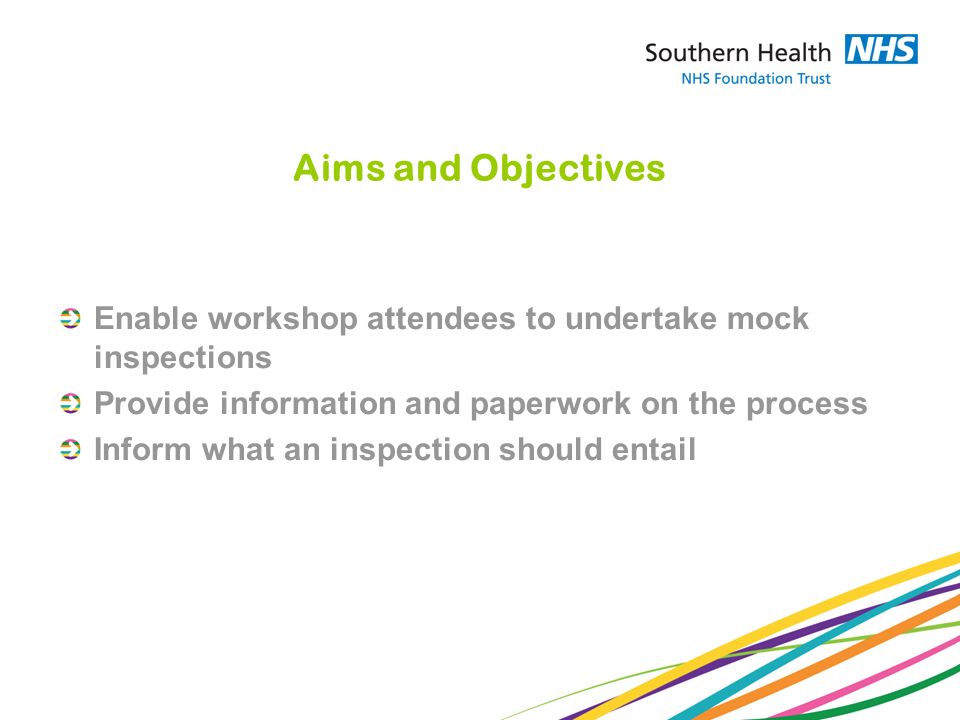 Southern Health NHS
NHS Foundation Trust

Aims and Objectives

Enable workshop attendees to undertake mock inspections
Provide information and paperwork on the process
Inform what an inspection should entail